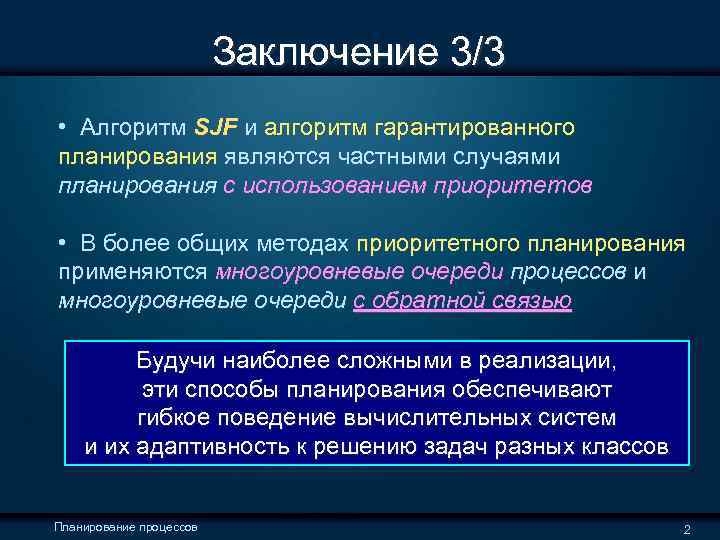 Заключение 3/3

• Алгоритм SJF и алгоритм гарантированного планирования являются частными случаями планирования с использованием приоритетов

• В более общих методах приоритетного планирования применяются многоуровневые очереди процессов и многоуровневые очереди с обратной связью

Будучи наиболее сложными в реализации, эти способы планирования обеспечивают гибкое поведение вычислительных систем и их адаптивность к решению задач разных классов

Планирование процессов

2